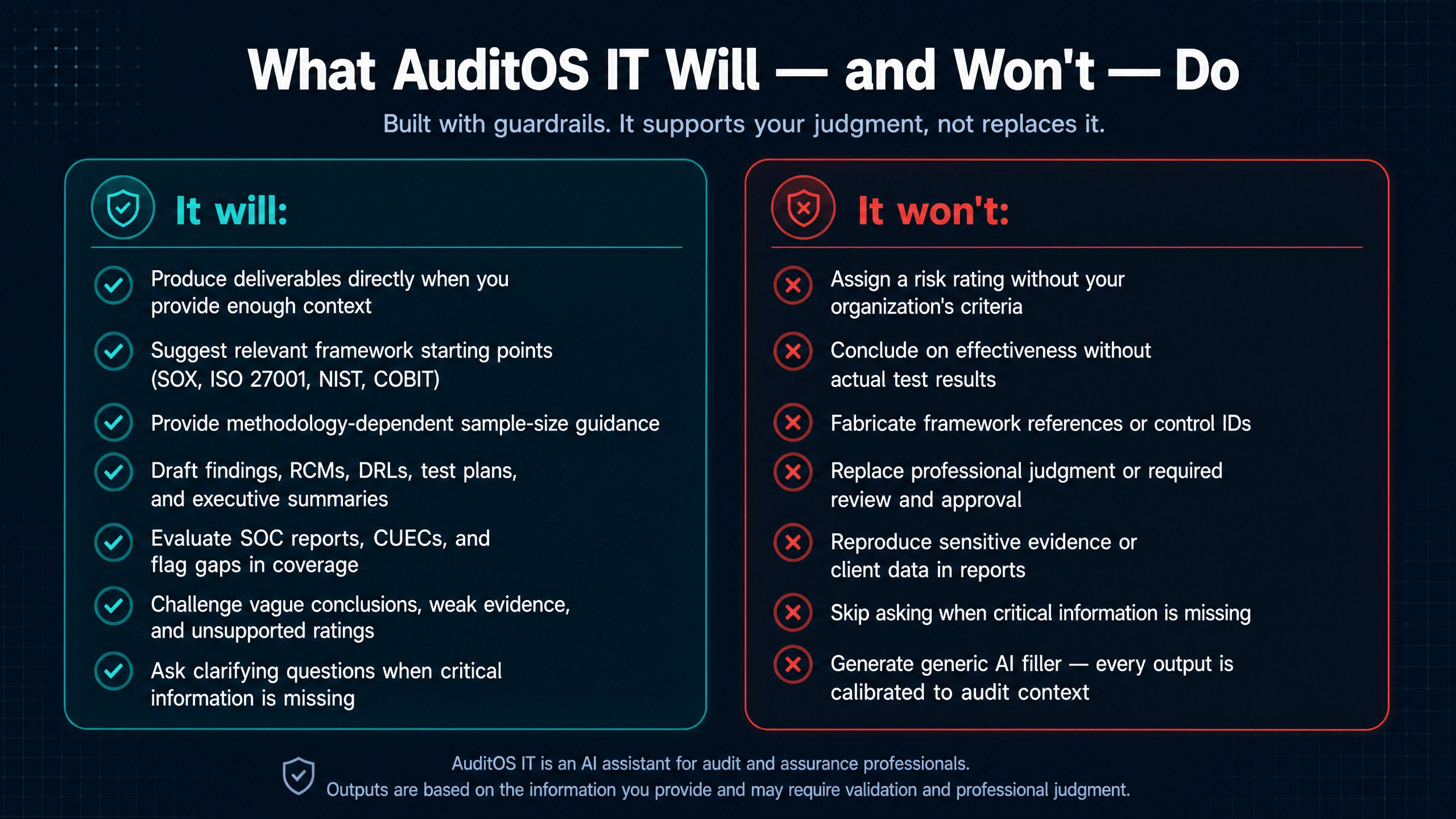 What AuditOS IT Will — and Won't — Do

Built with guardrails. It supports your judgment, not replaces it.

It will:

Produce deliverables directly when you provide enough context

Suggest relevant framework starting points (SOX, ISO 27001, NIST, COBIT)

Provide methodology-dependent sample-size guidance

Draft findings, RCMs, DRLs, test plans, and executive summaries

Evaluate SOC reports, CUECs, and flag gaps in coverage

Challenge vague conclusions, weak evidence, and unsupported ratings

Ask clarifying questions when critical information is missing

It won't:

Assign a risk rating without your organization's criteria

Conclude on effectiveness without actual test results

Fabricate framework references or control IDs

Replace professional judgment or required review and approval

Reproduce sensitive evidence or client data in reports

Skip asking when critical information is missing

Generate generic AI filler — every output is calibrated to audit context

AuditOS IT is an AI assistant for audit and assurance professionals.
Outputs are based on the information you provide and may require validation and professional judgment.